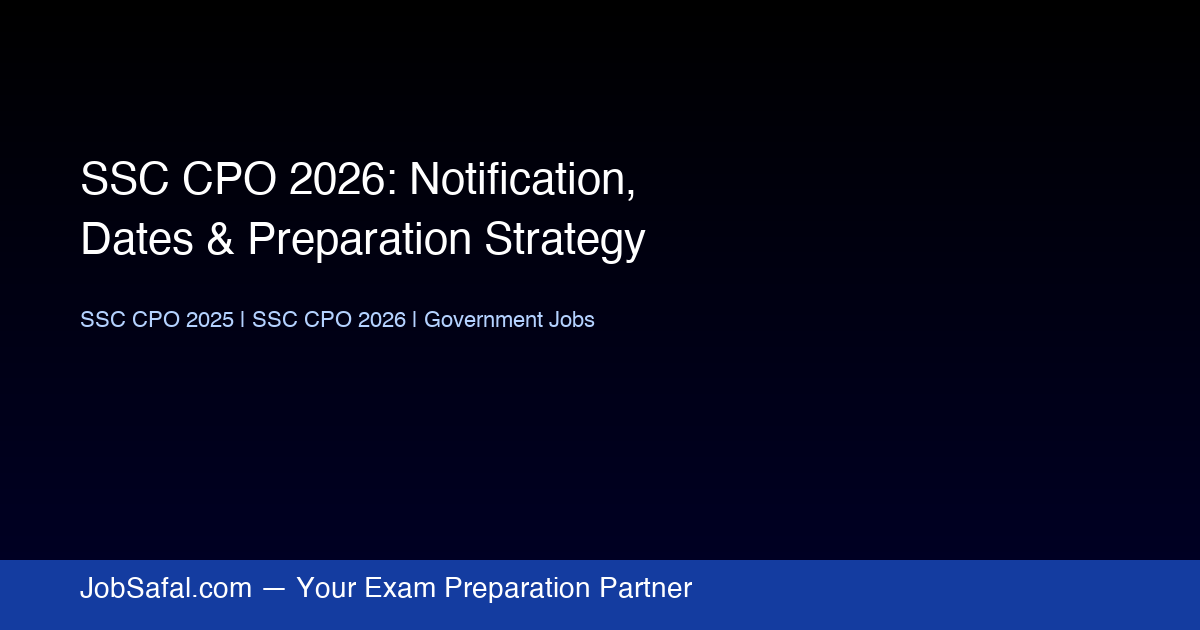 SSC CPO 2026: Notification, Dates & Preparation Strategy

SSC CPO 2025 | SSC CPO 2026 | Government Jobs

JobSafal.com — Your Exam Preparation Partner